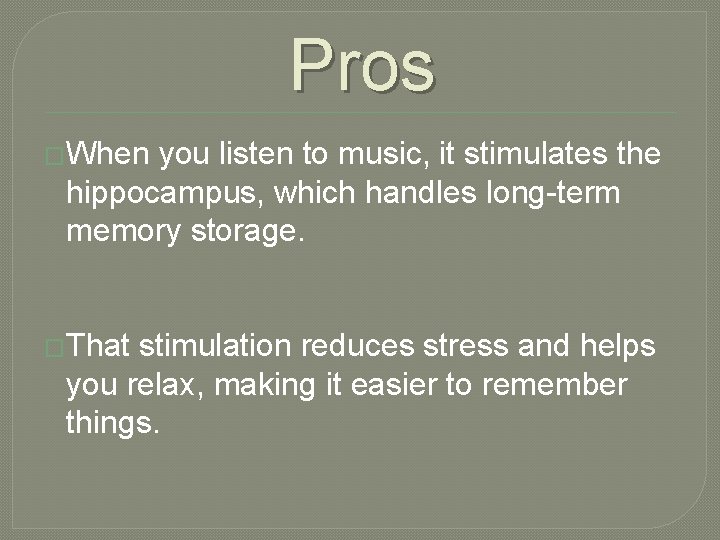 Pros

When you listen to music, it stimulates the hippocampus, which handles long-term memory storage.

That stimulation reduces stress and helps you relax, making it easier to remember things.